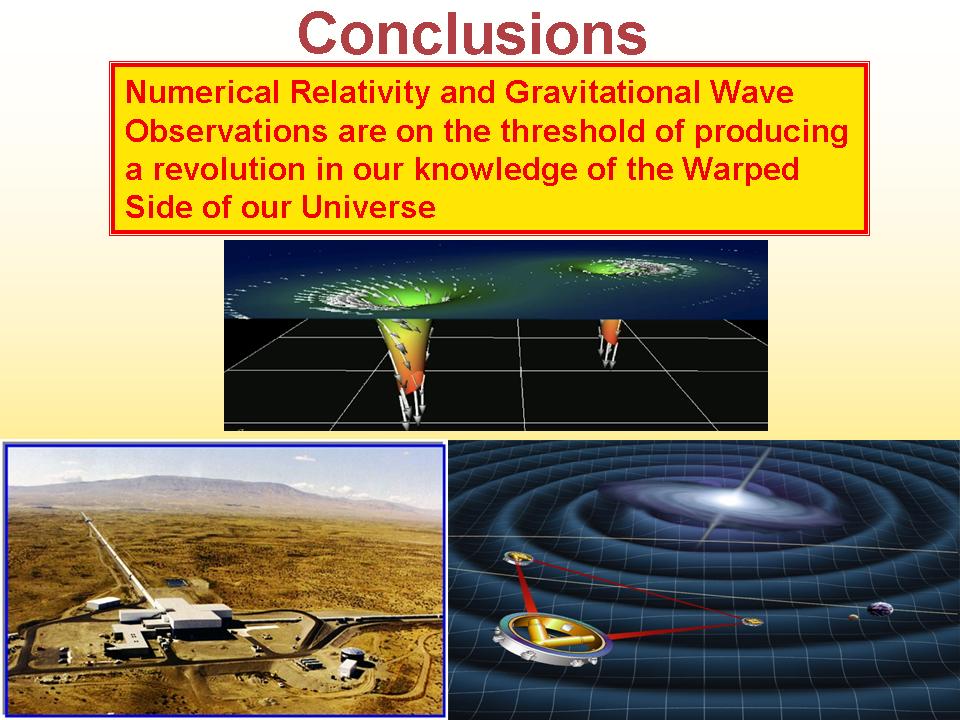 Conclusions

Numerical Relativity and Gravitational Wave Observations are on the threshold of producing a revolution in our knowledge of the Warped Side of our Universe